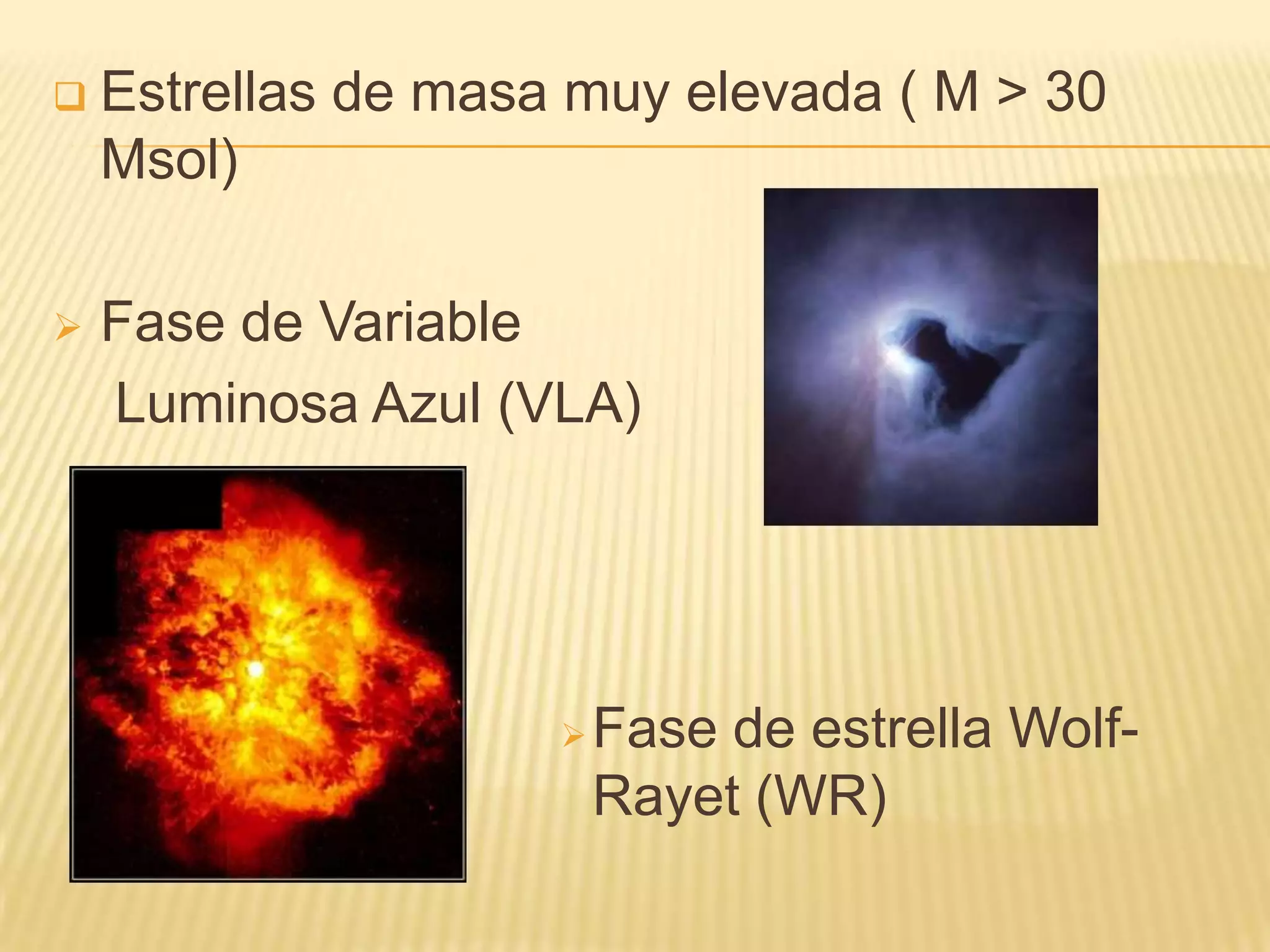 Estrellas de masa muy elevada ( M > 30 Msol)

Fase de Variable Luminosa Azul (VLA)

Fase de estrella Wolf-Rayet (WR)